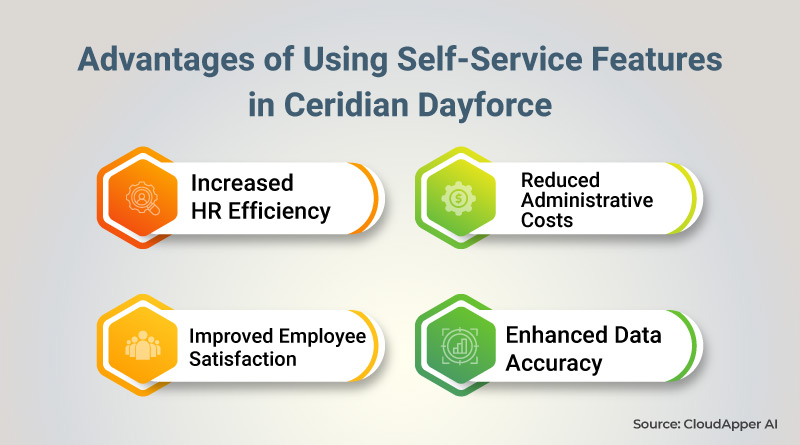 Advantages of Using Self-Service Features in Ceridian Dayforce

Increased HR Efficiency

Reduced Administrative Costs

Improved Employee Satisfaction

Enhanced Data Accuracy

Source: CloudApper AI